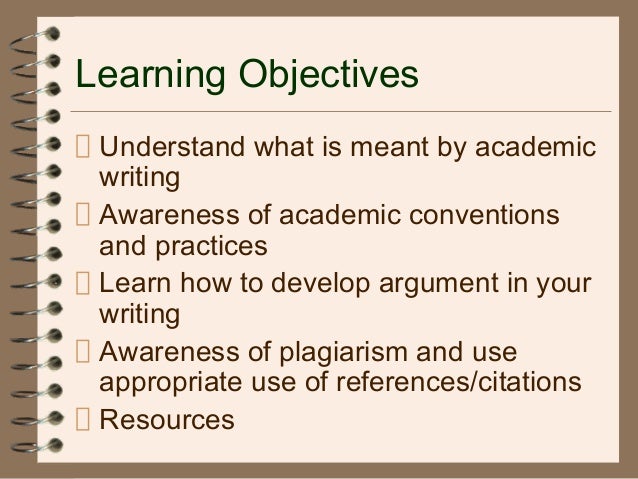 Learning Objectives

 Understand what is meant by academic writing
 Awareness of academic conventions and practices
 Learn how to develop argument in your writing
 Awareness of plagiarism and use appropriate use of references/citations
 Resources